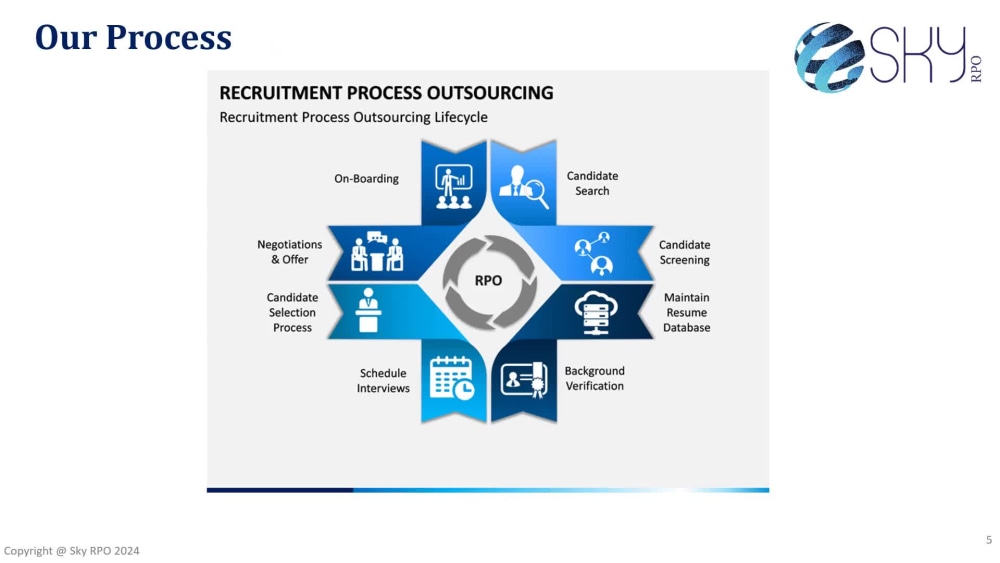 Our Process

SKY RPO

RECRUITMENT PROCESS OUTSOURCING

Recruitment Process Outsourcing Lifecycle

On-Boarding

Candidate Search

Negotiations & Offer

Candidate Screening

RPO

Candidate Selection Process

Maintain Resume Database

Schedule Interviews

Background Verification

Copyright @ Sky RPO 2024

5